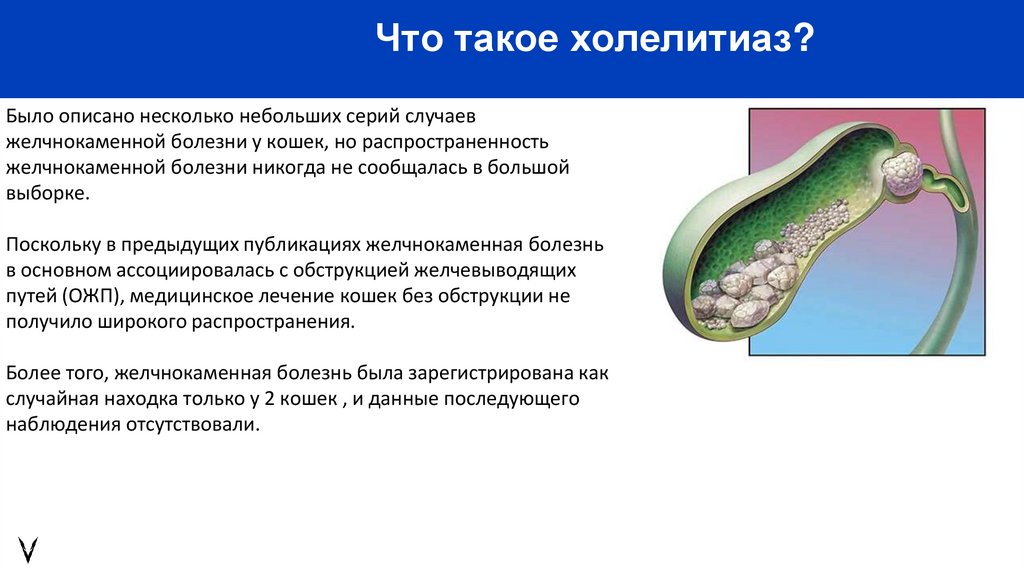 Что такое холелитиаз?

Было описано несколько небольших серий случаев желчнокаменной болезни у кошек, но распространенность желчнокаменной болезни никогда не сообщалась в большой выборке.

Поскольку в предыдущих публикациях желчнокаменная болезнь в основном ассоциировалась с обструкцией желчевыводящих путей (ОЖП), медицинское лечение кошек без обструкции не получило широкого распространения.

Более того, желчнокаменная болезнь была зарегистрирована как случайная находка только у 2 кошек , и данные последующего наблюдения отсутствовали.